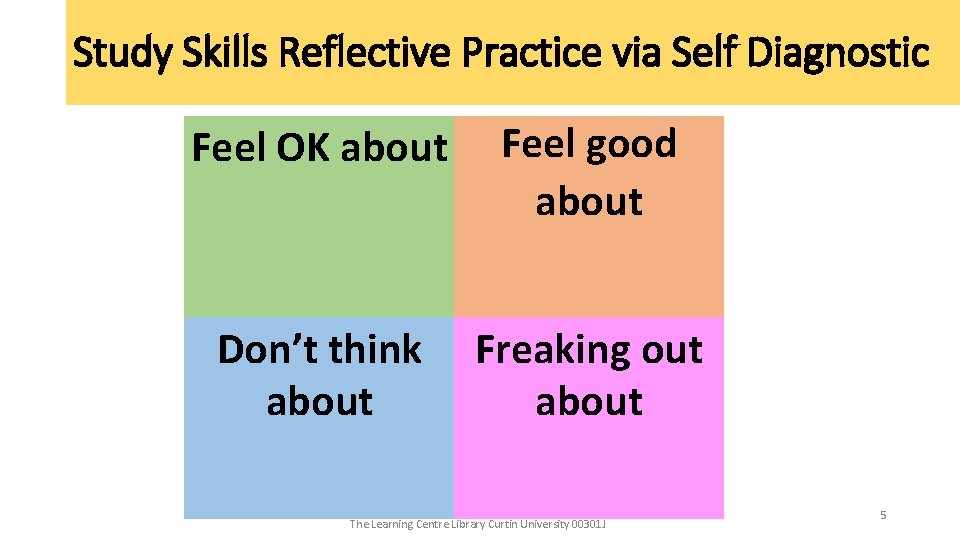 Study Skills Reflective Practice via Self Diagnostic

Feel OK about

Feel good about

Don't think about

Freaking out about

The Learning Centre Library Curtin University 00301J

5